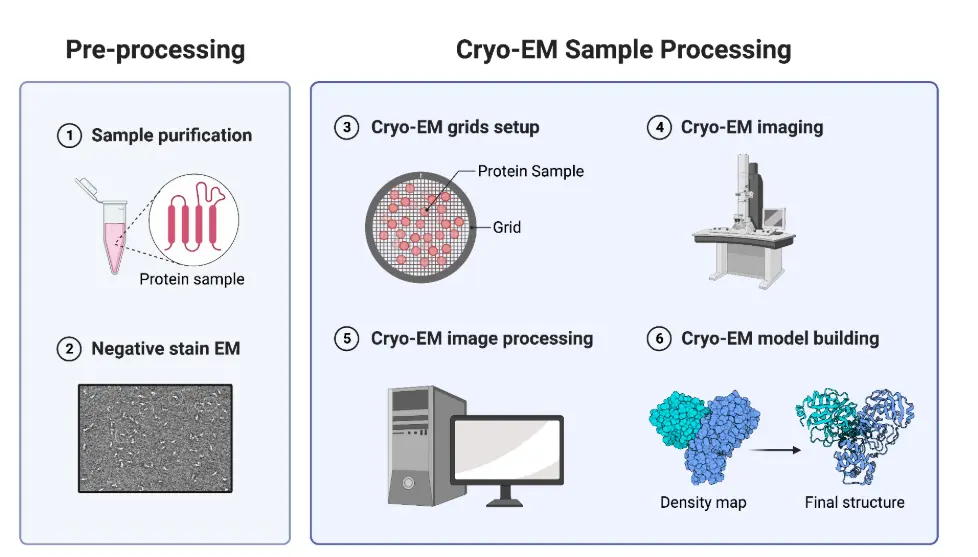 Pre-processing

1 Sample purification

Protein sample

2 Negative stain EM

Cryo-EM Sample Processing

3 Cryo-EM grids setup

Protein Sample

Grid

4 Cryo-EM imaging

5 Cryo-EM image processing

6 Cryo-EM model building

Density map

Final structure